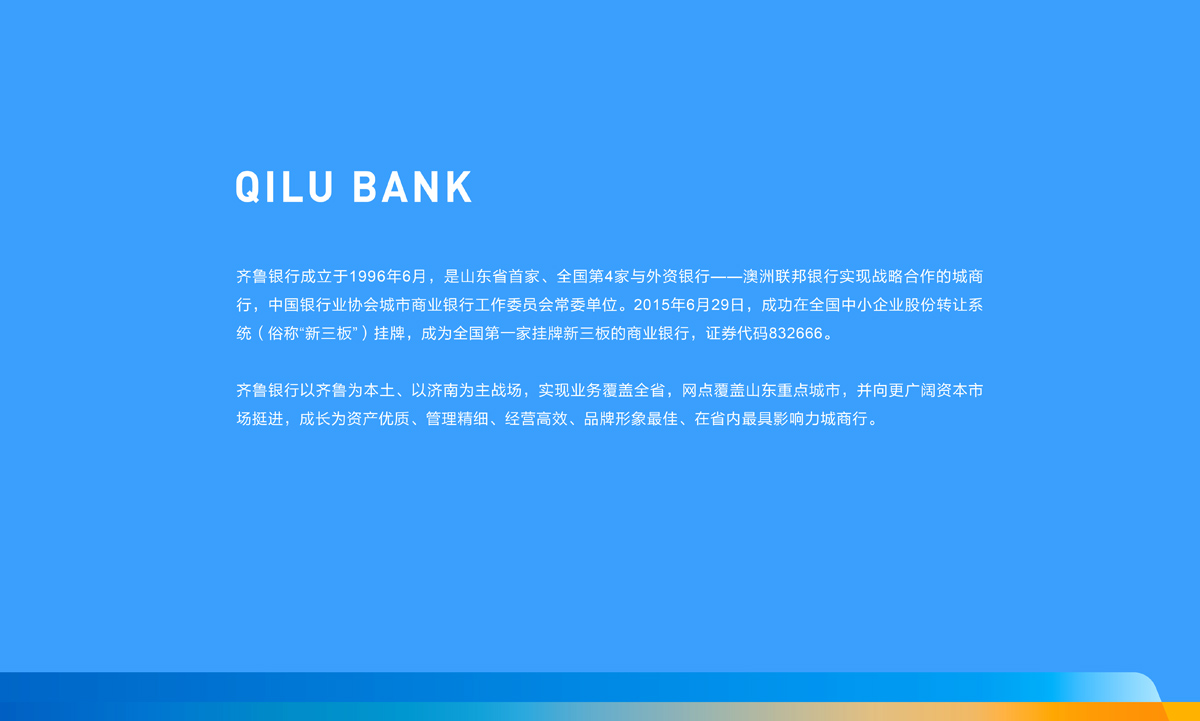 QILU BANK

齐鲁银行成立于1996年6月，是山东省首家、全国第4家与外资银行——澳洲联邦银行实现战略合作的城商行，中国银行业协会城市商业银行工作委员会常委单位。2015年6月29日，成功在全国中小企业股份转让系统（俗称“新三板”）挂牌，成为全国第一家挂牌新三板的商业银行，证券代码832666。

齐鲁银行以齐鲁为本土、以济南为主战场，实现业务覆盖全省，网点覆盖山东重点城市，并向更广阔资本市场挺进，成长为资产优质、管理精细、经营高效、品牌形象最佳、在省内最具影响力城商行。